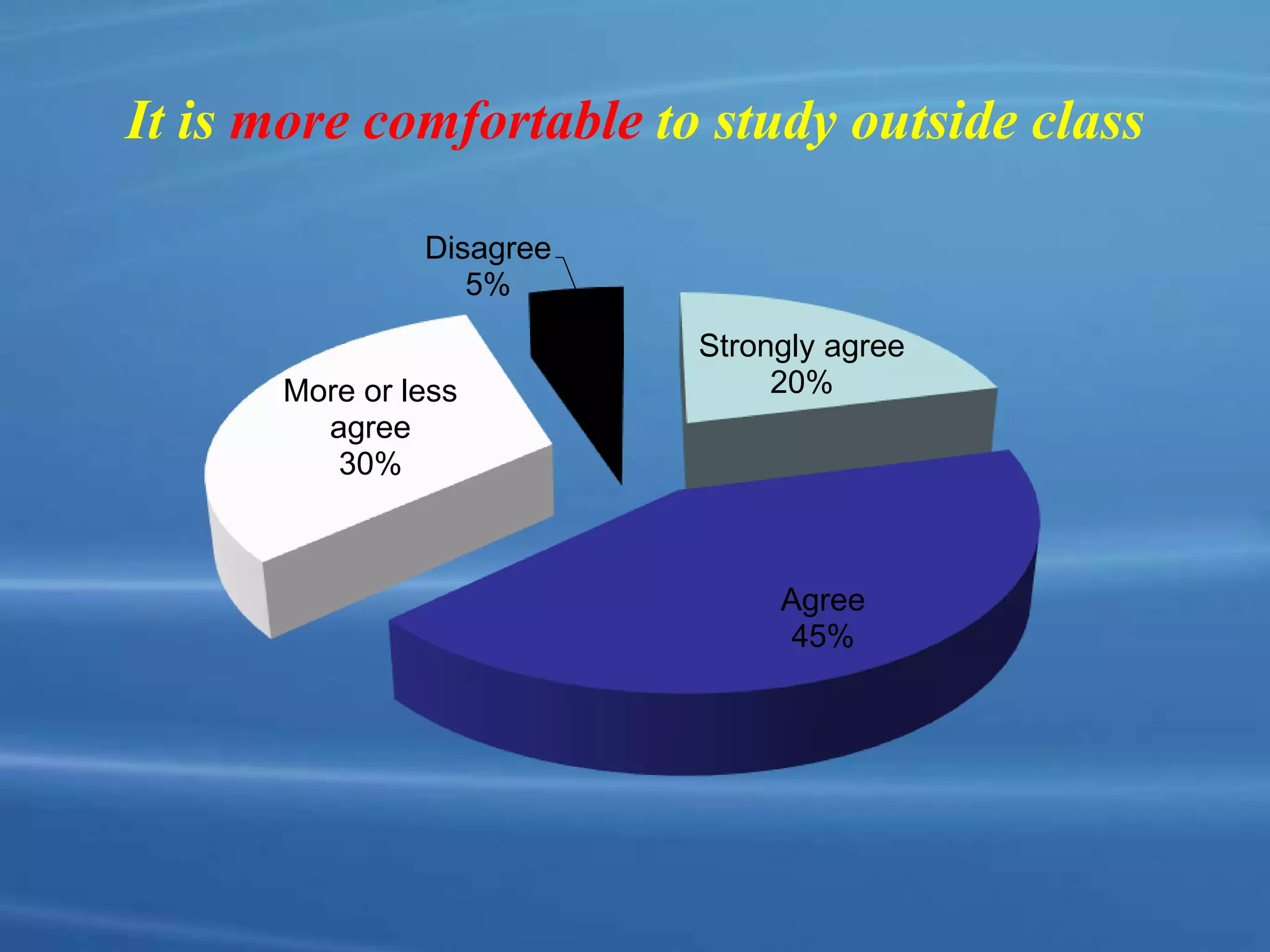 It is more comfortable to study outside class

Disagree
5%

Strongly agree
20%

More or less agree
30%

Agree
45%